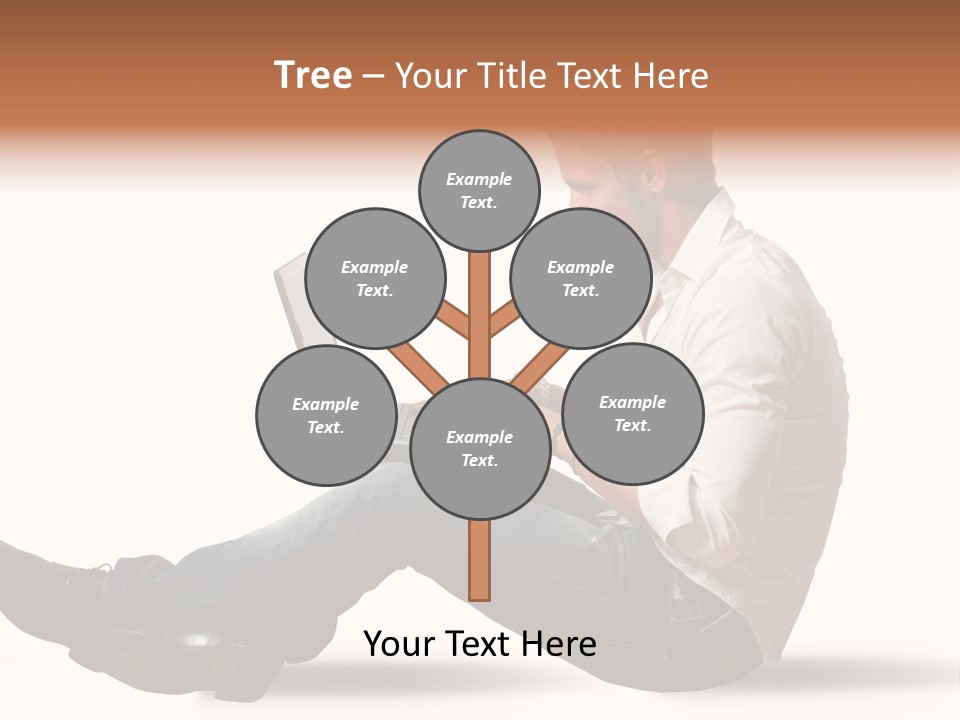 Tree – Your Title Text Here

Example Text.

Example Text.

Example Text.

Example Text.

Example Text.

Example Text.

Your Text Here